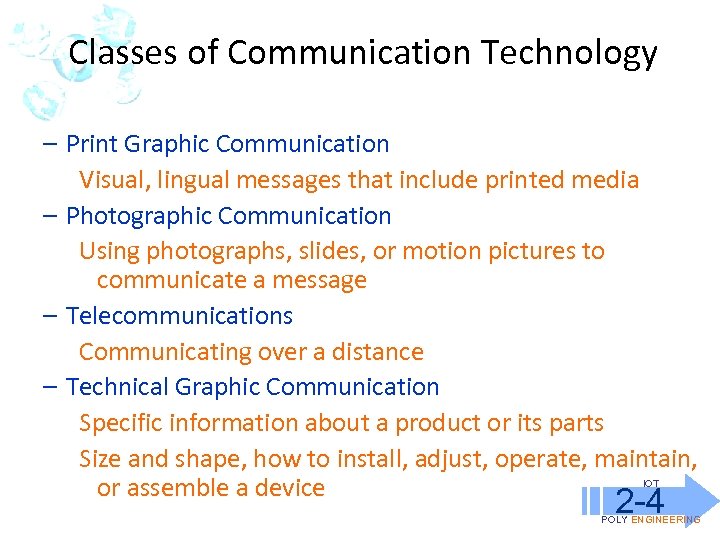 Classes of Communication Technology

– Print Graphic Communication

Visual, lingual messages that include printed media

– Photographic Communication

Using photographs, slides, or motion pictures to communicate a message

– Telecommunications

Communicating over a distance

– Technical Graphic Communication

Specific information about a product or its parts

Size and shape, how to install, adjust, operate, maintain, or assemble a device

IOT
2-4
POLY ENGINEERING